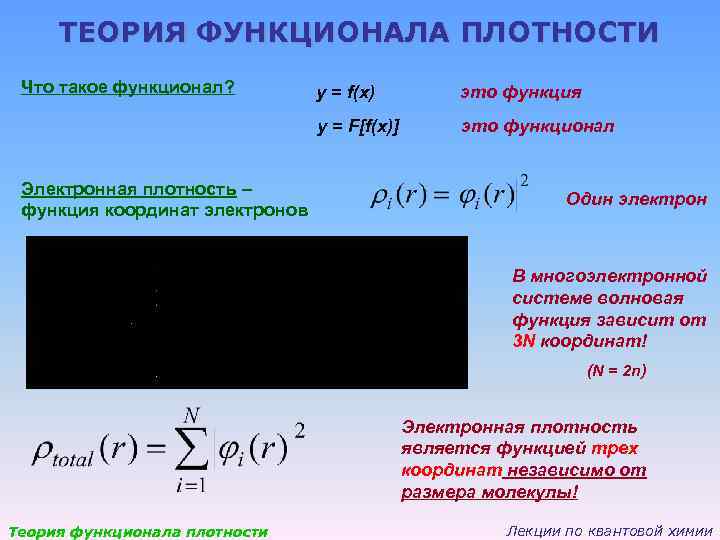 ТЕОРИЯ ФУНКЦИОНАЛА ПЛОТНОСТИ

Что такое функционал?

y = f(x) это функция

y = F[f(x)] это функционал

Электронная плотность – функция координат электронов

$\rho_i(r) = |\varphi_i(r)|^2$

Один электрон

В многоэлектронной системе волновая функция зависит от 3N координат!

(N = 2n)

$\rho_{total}(r) = \sum_{i=1}^{N} |\varphi_i(r)|^2$

Электронная плотность является функцией трех координат независимо от размера молекулы!

Теория функционала плотности

Лекции по квантовой химии